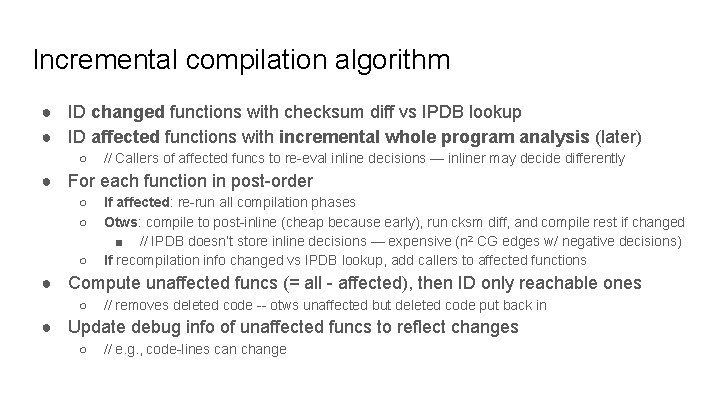 Incremental compilation algorithm

● ID changed functions with checksum diff vs IPDB lookup
● ID affected functions with incremental whole program analysis (later)
○ // Callers of affected funcs to re-eval inline decisions — inliner may decide differently
● For each function in post-order
○ If affected: re-run all compilation phases
○ Otws: compile to post-inline (cheap because early), run cksm diff, and compile rest if changed
■ // IPDB doesn't store inline decisions — expensive ($n^2$ CG edges w/ negative decisions)
○ If recompilation info changed vs IPDB lookup, add callers to affected functions
● Compute unaffected funcs (= all - affected), then ID only reachable ones
○ // removes deleted code -- otws unaffected but deleted code put back in
● Update debug info of unaffected funcs to reflect changes
○ // e.g., code-lines can change